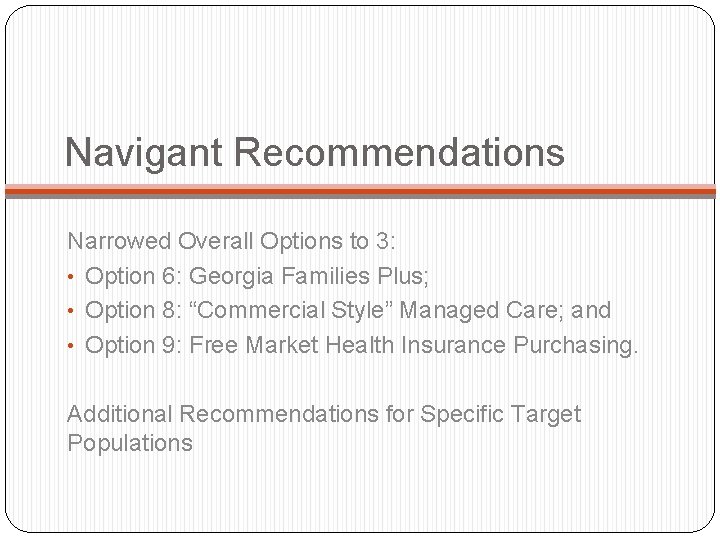 Navigant Recommendations

Narrowed Overall Options to 3:
• Option 6: Georgia Families Plus;
• Option 8: “Commercial Style” Managed Care; and
• Option 9: Free Market Health Insurance Purchasing.

Additional Recommendations for Specific Target Populations